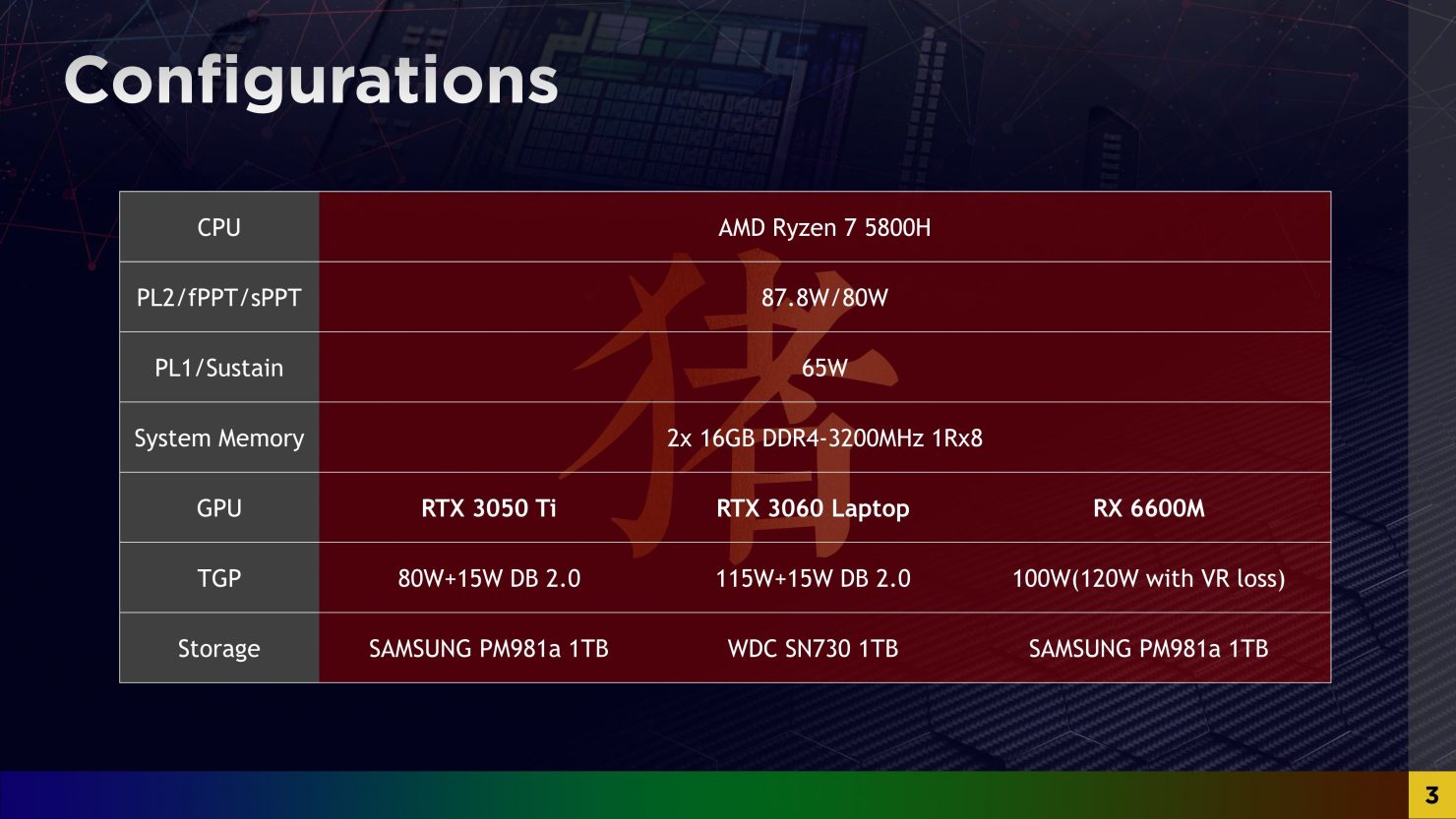 Configurations

| CPU | AMD Ryzen 7 5800H | | |
|---|---|---|---|
| PL2/fPPT/sPPT | 87.8W/80W | | |
| PL1/Sustain | 65W | | |
| System Memory | 2x 16GB DDR4-3200MHz 1Rx8 | | |
| GPU | RTX 3050 Ti | RTX 3060 Laptop | RX 6600M |
| TGP | 80W+15W DB 2.0 | 115W+15W DB 2.0 | 100W(120W with VR loss) |
| Storage | SAMSUNG PM981a 1TB | WDC SN730 1TB | SAMSUNG PM981a 1TB |

猪

3